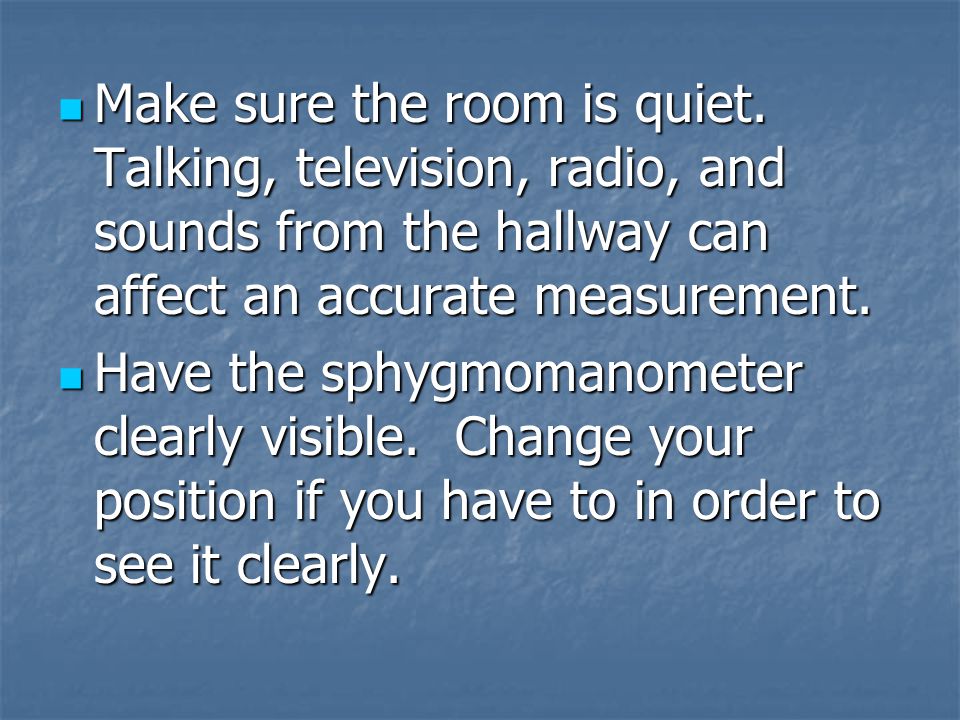 - Make sure the room is quiet. Talking, television, radio, and sounds from the hallway can affect an accurate measurement.
- Have the sphygmomanometer clearly visible. Change your position if you have to in order to see it clearly.